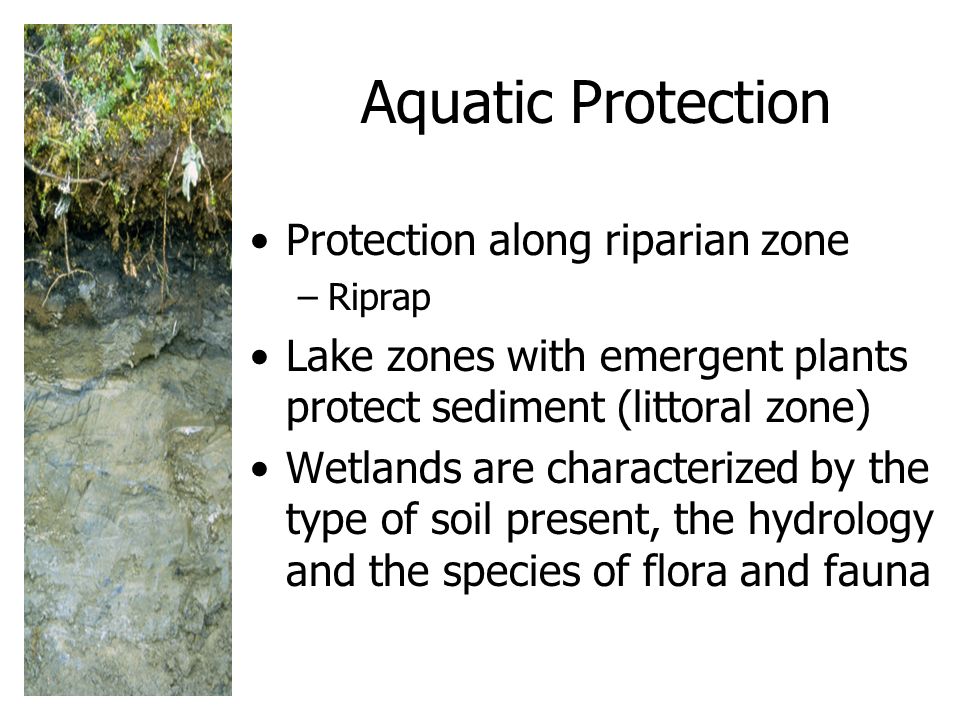 Aquatic Protection

• Protection along riparian zone
  – Riprap
• Lake zones with emergent plants protect sediment (littoral zone)
• Wetlands are characterized by the type of soil present, the hydrology and the species of flora and fauna